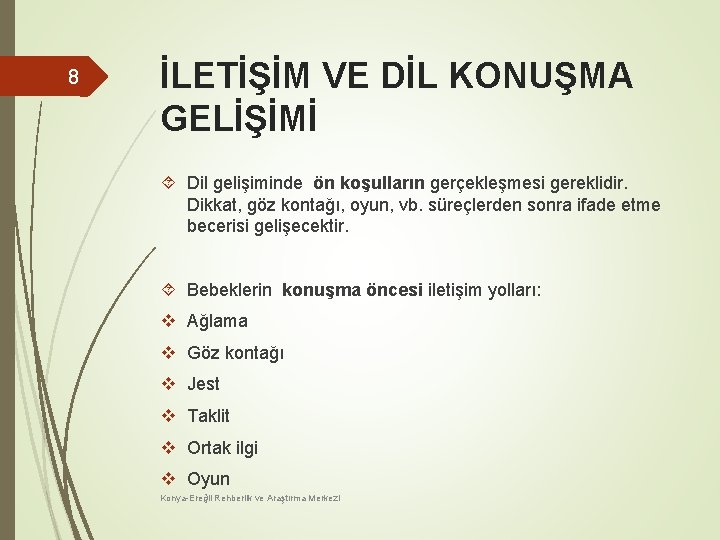 8

İLETİŞİM VE DİL KONUŞMA GELİŞİMİ

Dil gelişiminde ön koşulların gerçekleşmesi gereklidir. Dikkat, göz kontağı, oyun, vb. süreçlerden sonra ifade etme becerisi gelişecektir.

Bebeklerin konuşma öncesi iletişim yolları:

Ağlama

Göz kontağı

Jest

Taklit

Ortak ilgi

Oyun

Konya-Ereğli Rehberlik ve Araştırma Merkezi